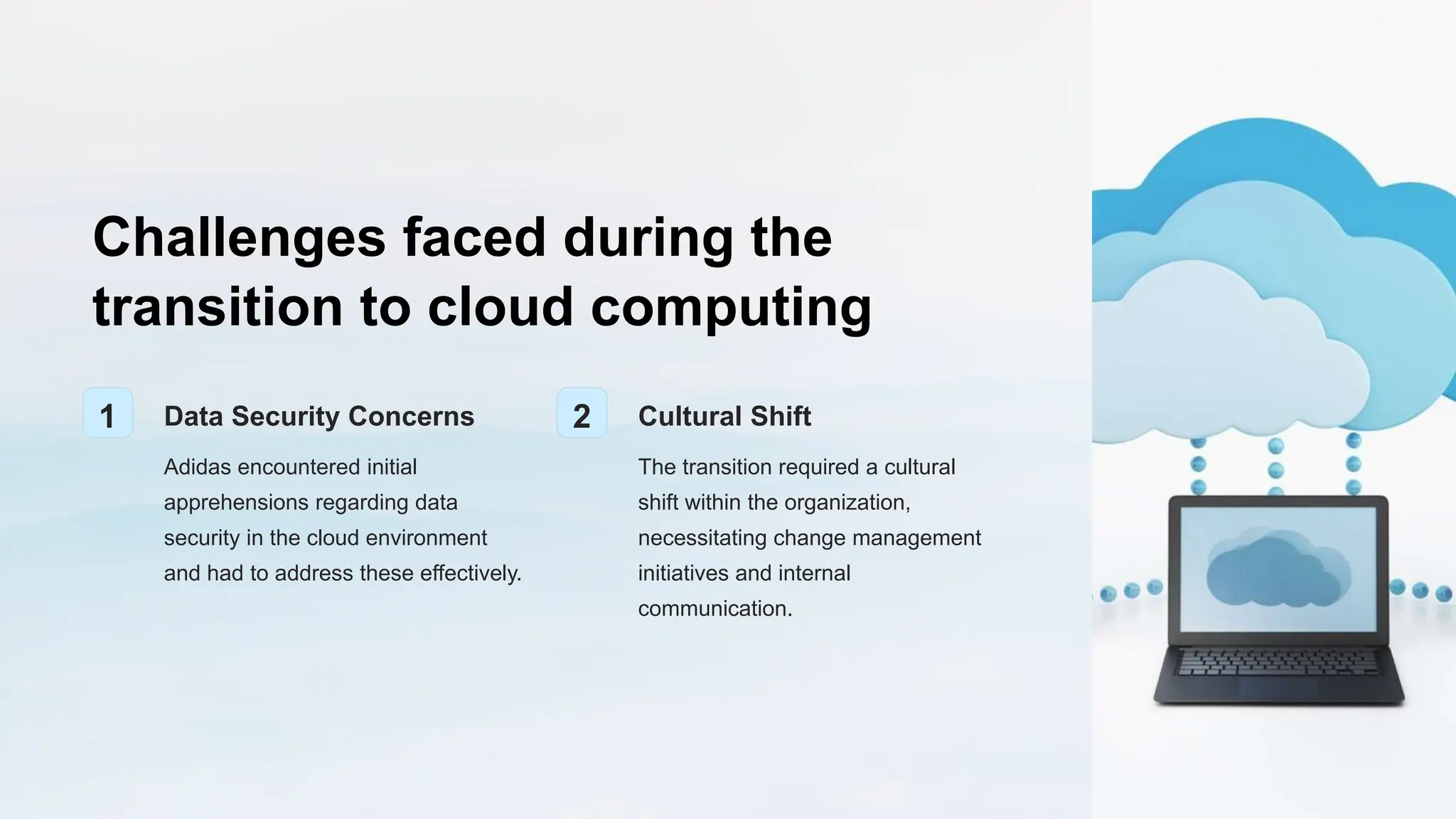 Challenges faced during the transition to cloud computing

1

Data Security Concerns

Adidas encountered initial apprehensions regarding data security in the cloud environment and had to address these effectively.

2

Cultural Shift

The transition required a cultural shift within the organization, necessitating change management initiatives and internal communication.